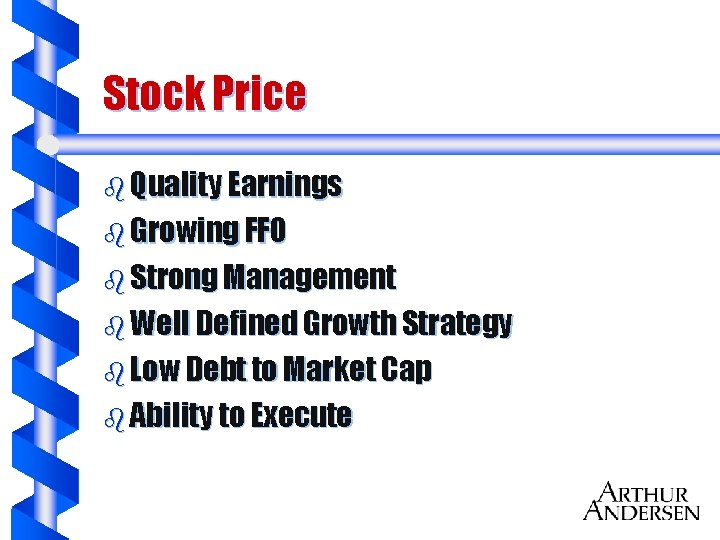 Stock Price

- Quality Earnings
- Growing FFO
- Strong Management
- Well Defined Growth Strategy
- Low Debt to Market Cap
- Ability to Execute

ARTHUR
ANDERSEN